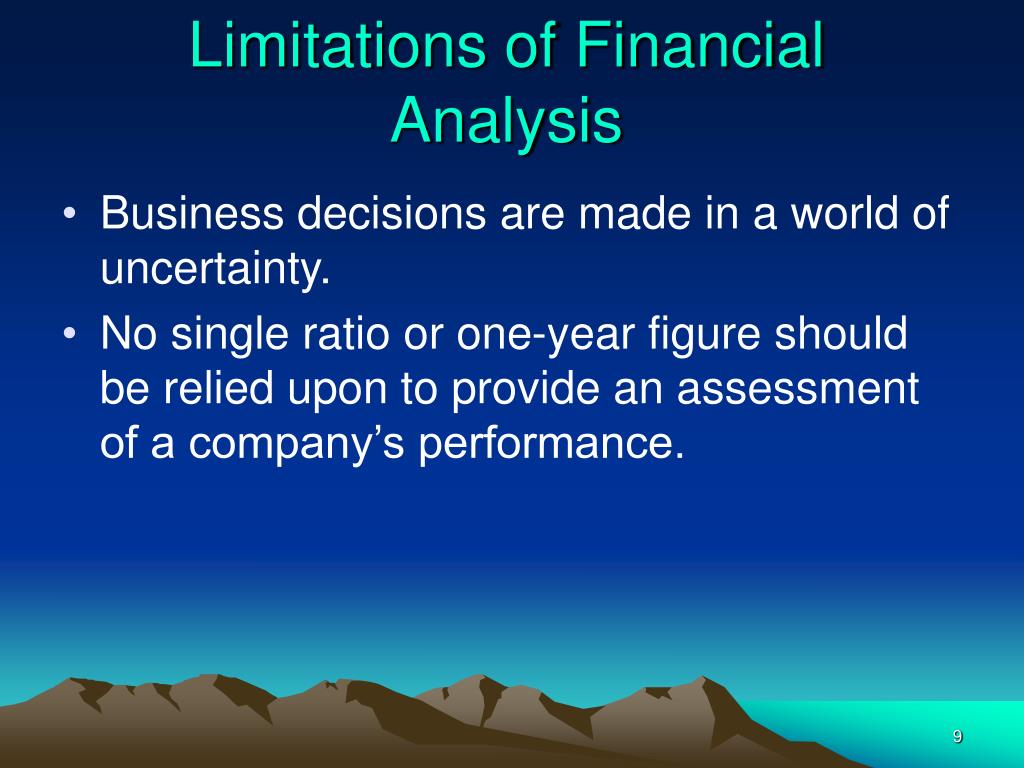 Limitations of Financial Analysis

• Business decisions are made in a world of uncertainty.
• No single ratio or one-year figure should be relied upon to provide an assessment of a company’s performance.

9